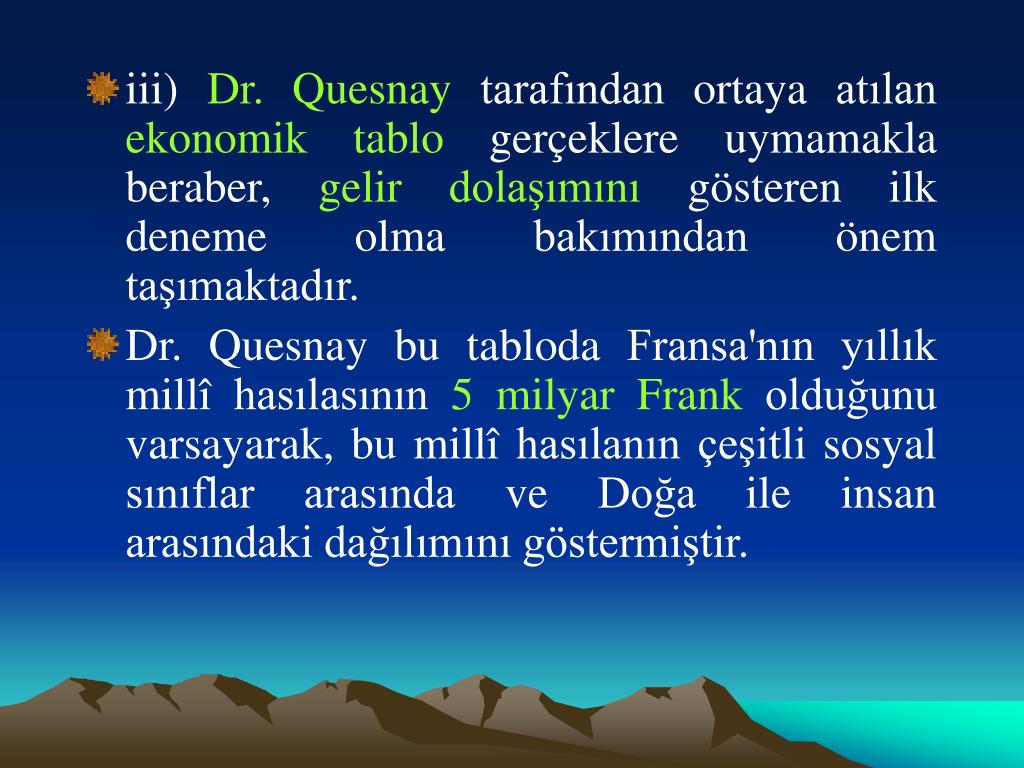 iii) Dr. Quesnay tarafından ortaya atılan ekonomik tablo gerçeklere uymamakla beraber, gelir dolaşımını gösteren ilk deneme olma bakımından önem taşımaktadır.

Dr. Quesnay bu tabloda Fransa'nın yıllık millî hasılasının 5 milyar Frank olduğunu varsayarak, bu millî hasılanın çeşitli sosyal sınıflar arasında ve Doğa ile insan arasındaki dağılımını göstermiştir.